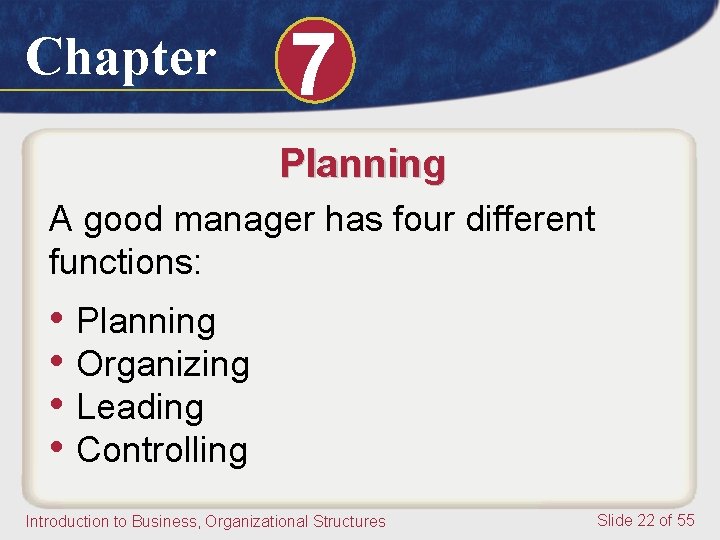 Chapter 7

Planning

A good manager has four different functions:

• Planning
• Organizing
• Leading
• Controlling

Introduction to Business, Organizational Structures

Slide 22 of 55